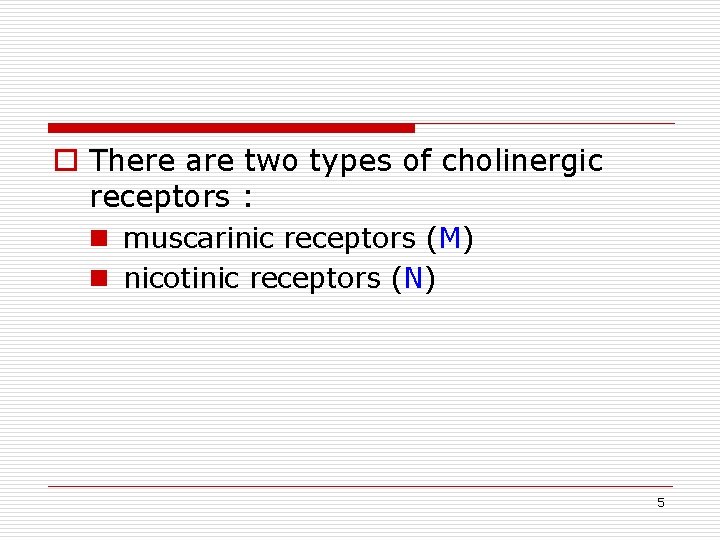 There are two types of cholinergic receptors :

muscarinic receptors (M)

nicotinic receptors (N)

5